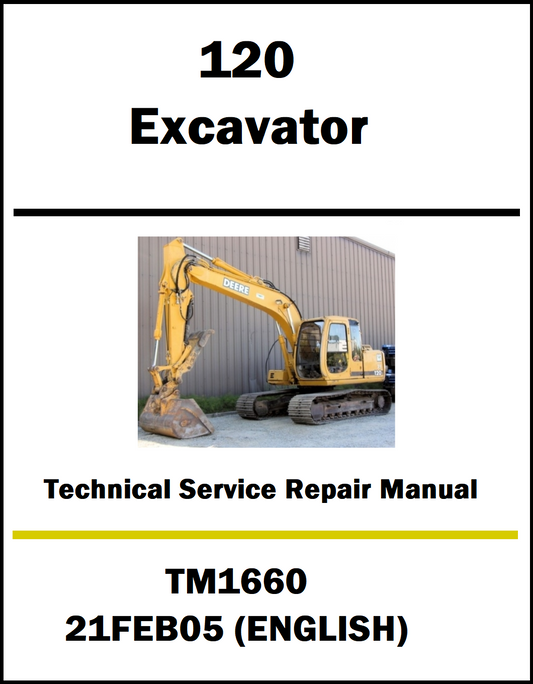 120
Excavator

DEERE
120

Technical Service Repair Manual

TM1660
21FEB05 (ENGLISH)